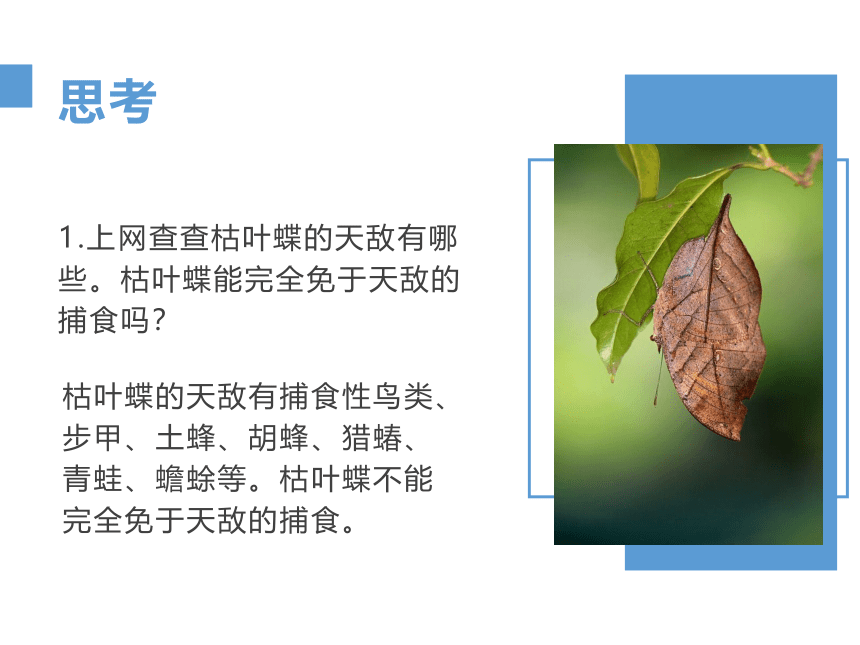 思考

1.上网查查枯叶蝶的天敌有哪些。枯叶蝶能完全免于天敌的捕食吗？

枯叶蝶的天敌有捕食性鸟类、步甲、土蜂、胡蜂、猎蝽、青蛙、蟾蜍等。枯叶蝶不能完全免于天敌的捕食。